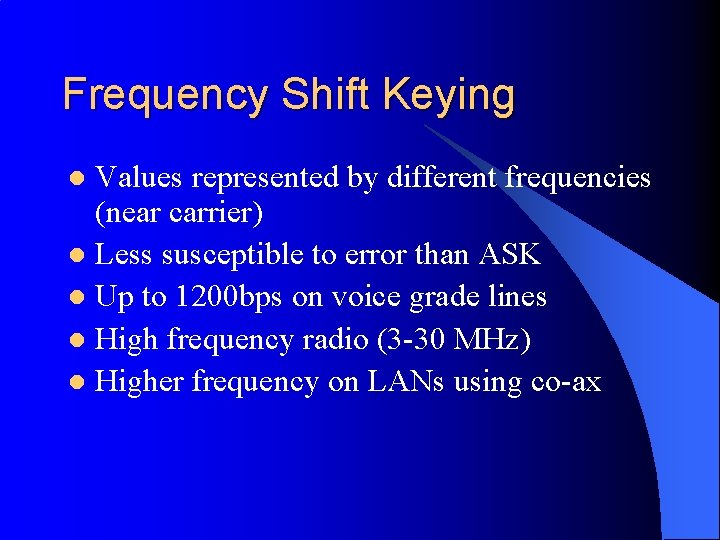 Frequency Shift Keying

- Values represented by different frequencies (near carrier)
- Less susceptible to error than ASK
- Up to 1200bps on voice grade lines
- High frequency radio (3-30 MHz)
- Higher frequency on LANs using co-ax